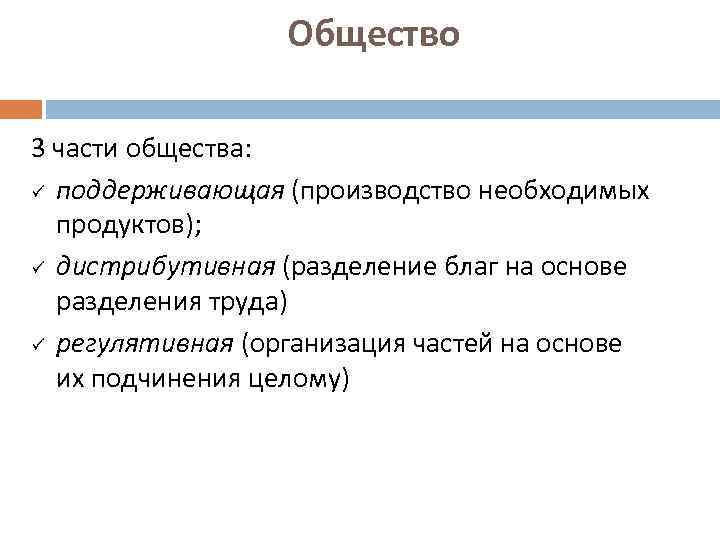 Общество

3 части общества:

✓ поддерживающая (производство необходимых продуктов);

✓ дистрибутивная (разделение благ на основе разделения труда)

✓ регулятивная (организация частей на основе их подчинения целому)